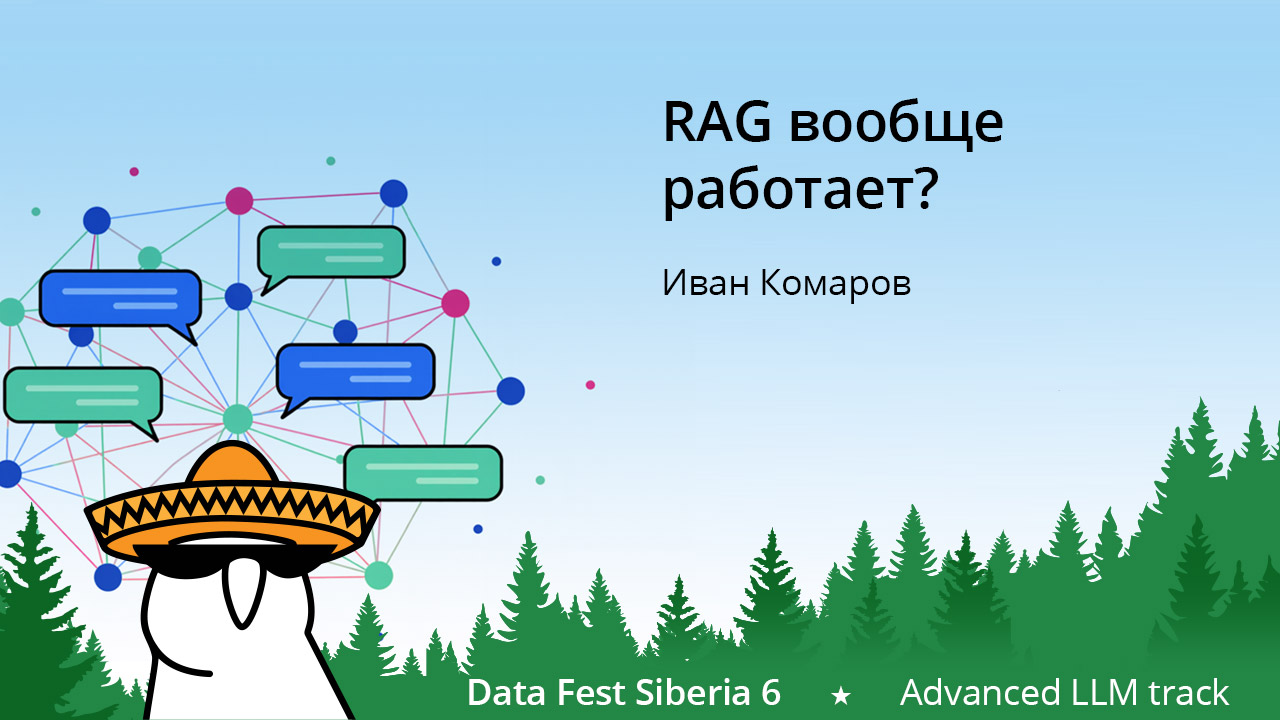 RAG вообще работает?

Иван Комаров

Data Fest Siberia 6 ★ Advanced LLM track